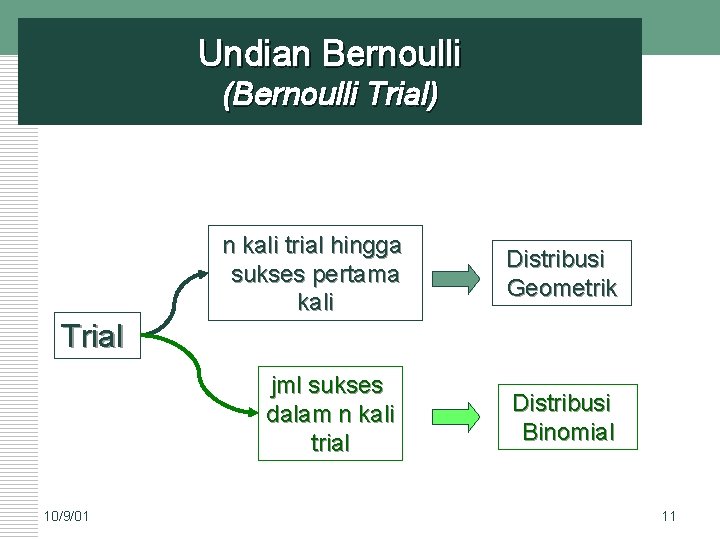 Undian Bernoulli
(Bernoulli Trial)

Trial

n kali trial hingga sukses pertama kali

Distribusi Geometrik

jml sukses dalam n kali trial

Distribusi Binomial

10/9/01

11